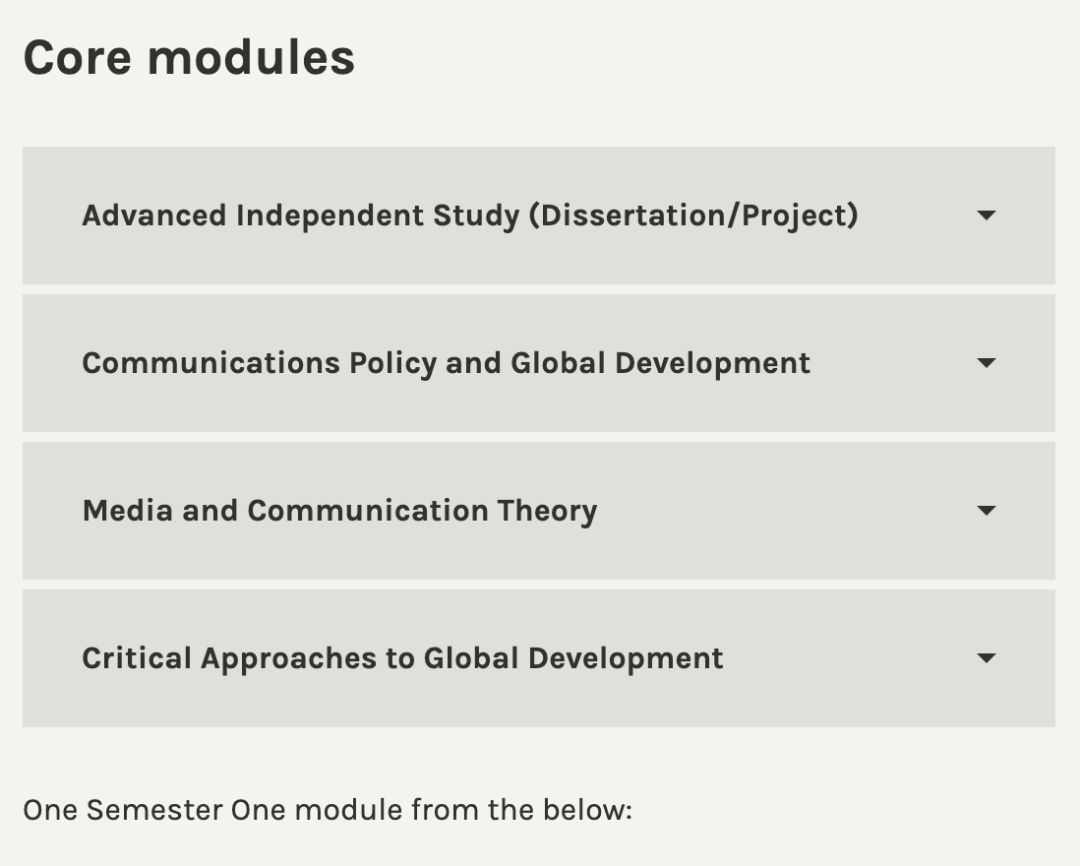 Core modules

Advanced Independent Study (Dissertation/Project)

Communications Policy and Global Development

Media and Communication Theory

Critical Approaches to Global Development

One Semester One module from the below: